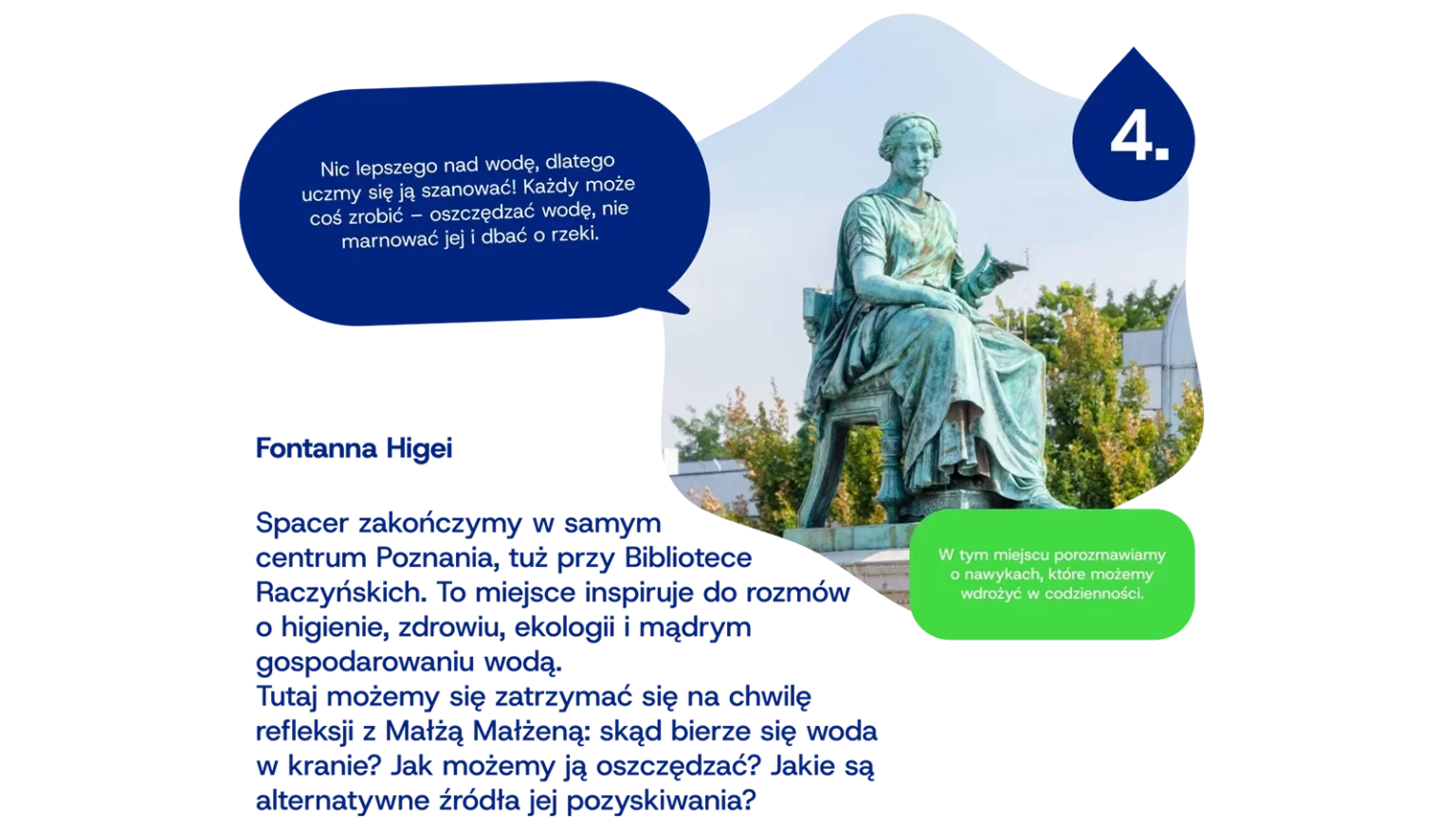 Nic lepszego nad wodę, dlatego uczmy się ją szanować! Każdy może coś zrobić – oszczędzać wodę, nie marnować jej i dbać o rzeki.

4.

Fontanna Higei

Spacer zakończymy w samym centrum Poznania, tuż przy Bibliotece Raczyńskich. To miejsce inspiruje do rozmów o higienie, zdrowiu, ekologii i mądrym gospodarowaniu wodą.
Tutaj możemy się zatrzymać się na chwilę refleksji z Małżą Małżeną: skąd bierze się woda w kranie? Jak możemy ją oszczędzać? Jakie są alternatywne źródła jej pozyskiwania?

W tym miejscu porozmawiamy o nawykach, które możemy wdrożyć w codzienności.